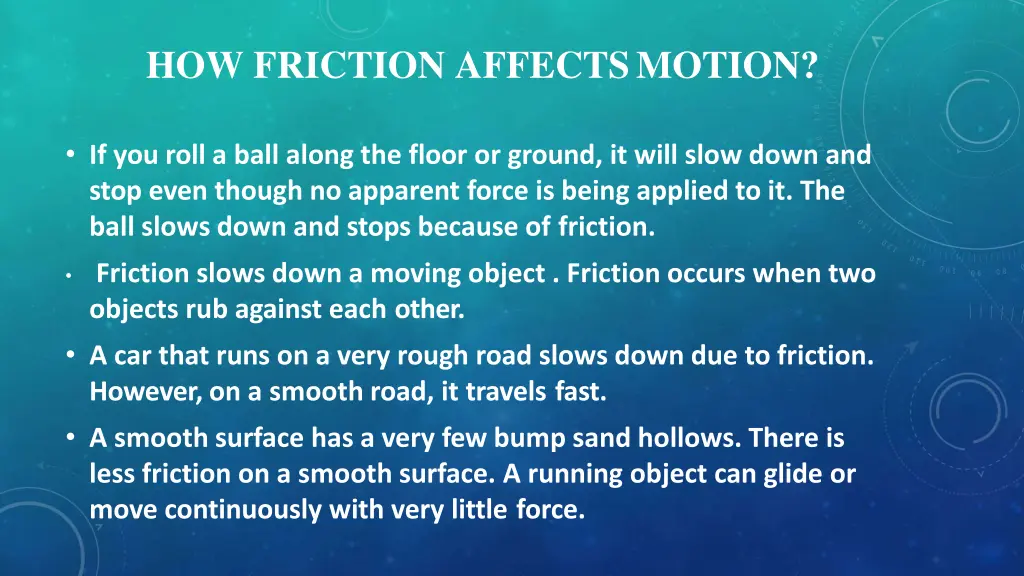 HOW FRICTION AFFECTS MOTION?

• If you roll a ball along the floor or ground, it will slow down and stop even though no apparent force is being applied to it. The ball slows down and stops because of friction.

• Friction slows down a moving object . Friction occurs when two objects rub against each other.

• A car that runs on a very rough road slows down due to friction. However, on a smooth road, it travels fast.

• A smooth surface has a very few bump sand hollows. There is less friction on a smooth surface. A running object can glide or move continuously with very little force.